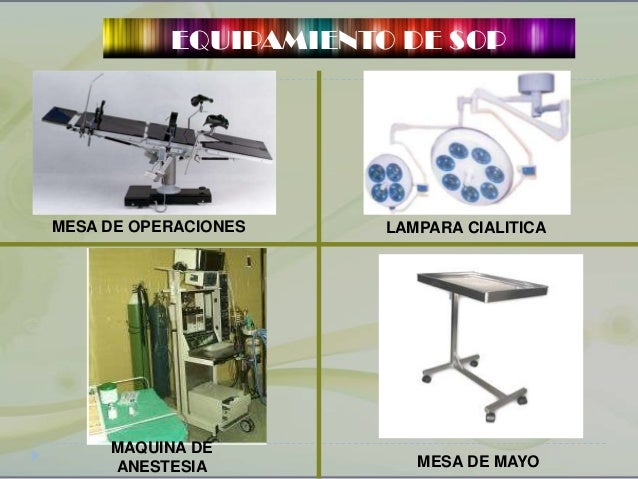 EQUIPAMIENTO DE SOP

MESA DE OPERACIONES

LAMPARA CIALITICA

MAQUINA DE ANESTESIA

MESA DE MAYO